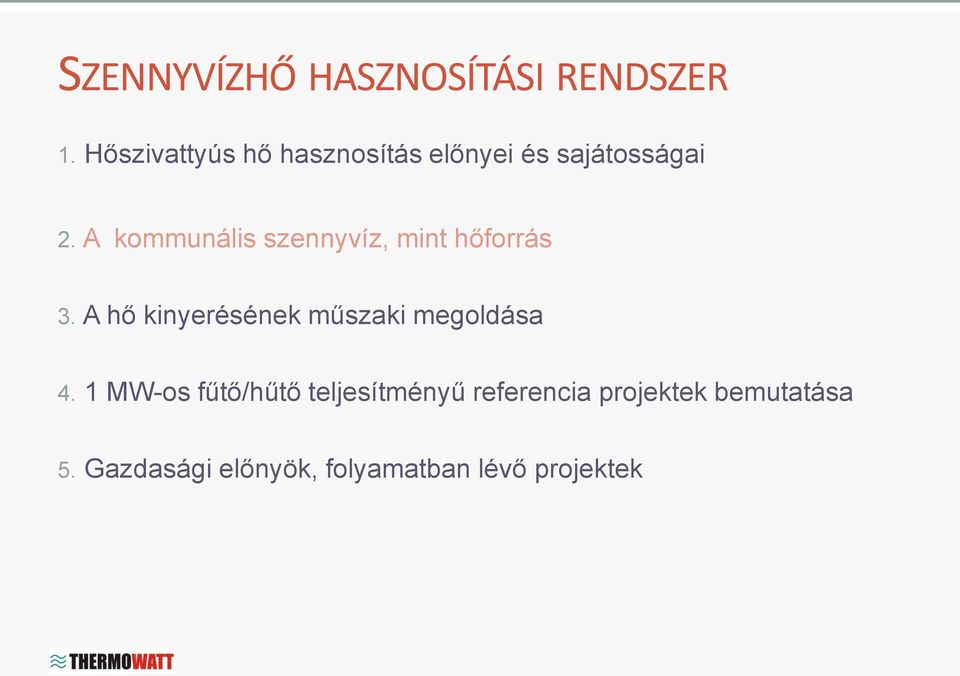 SZENNYVÍZHŐ HASZNOSÍTÁSI RENDSZER

1. Hőszivattyús hő hasznosítás előnyei és sajátosságai

2. A kommunális szennyvíz, mint hőforrás

3. A hő kinyerésének műszaki megoldása

4. 1 MW-os fűtő/hűtő teljesítményű referencia projektek bemutatása

5. Gazdasági előnyök, folyamatban lévő projektek

THERMOWATT